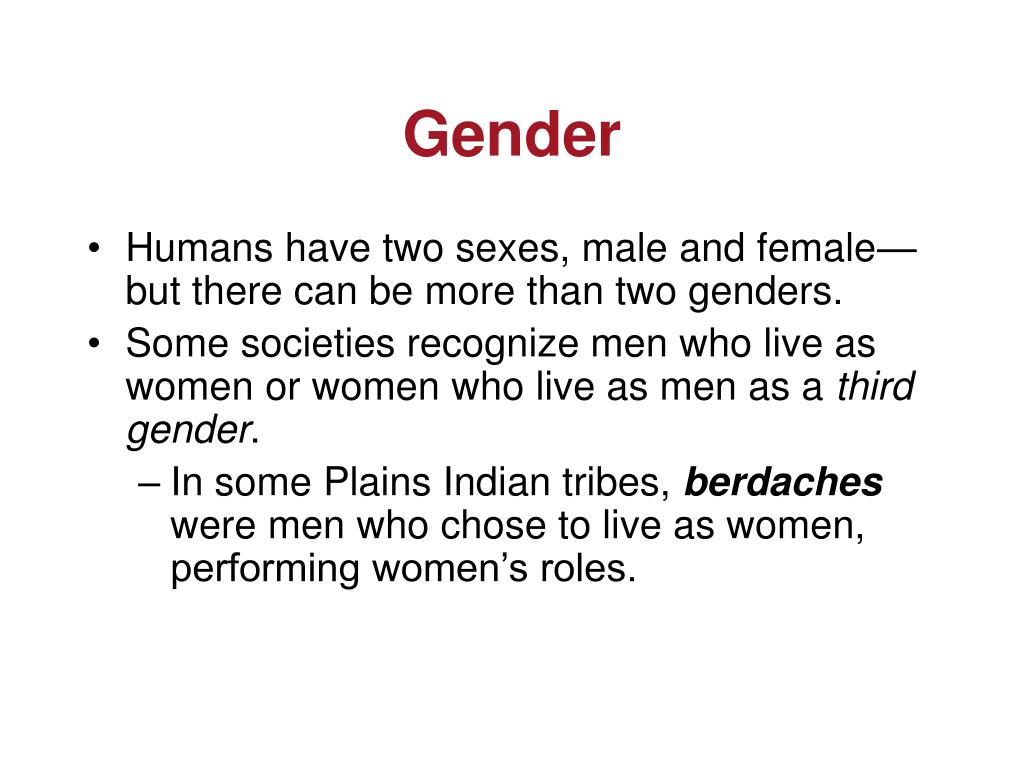 Gender

• Humans have two sexes, male and female—but there can be more than two genders.
• Some societies recognize men who live as women or women who live as men as a third gender.
– In some Plains Indian tribes, berdaches were men who chose to live as women, performing women's roles.